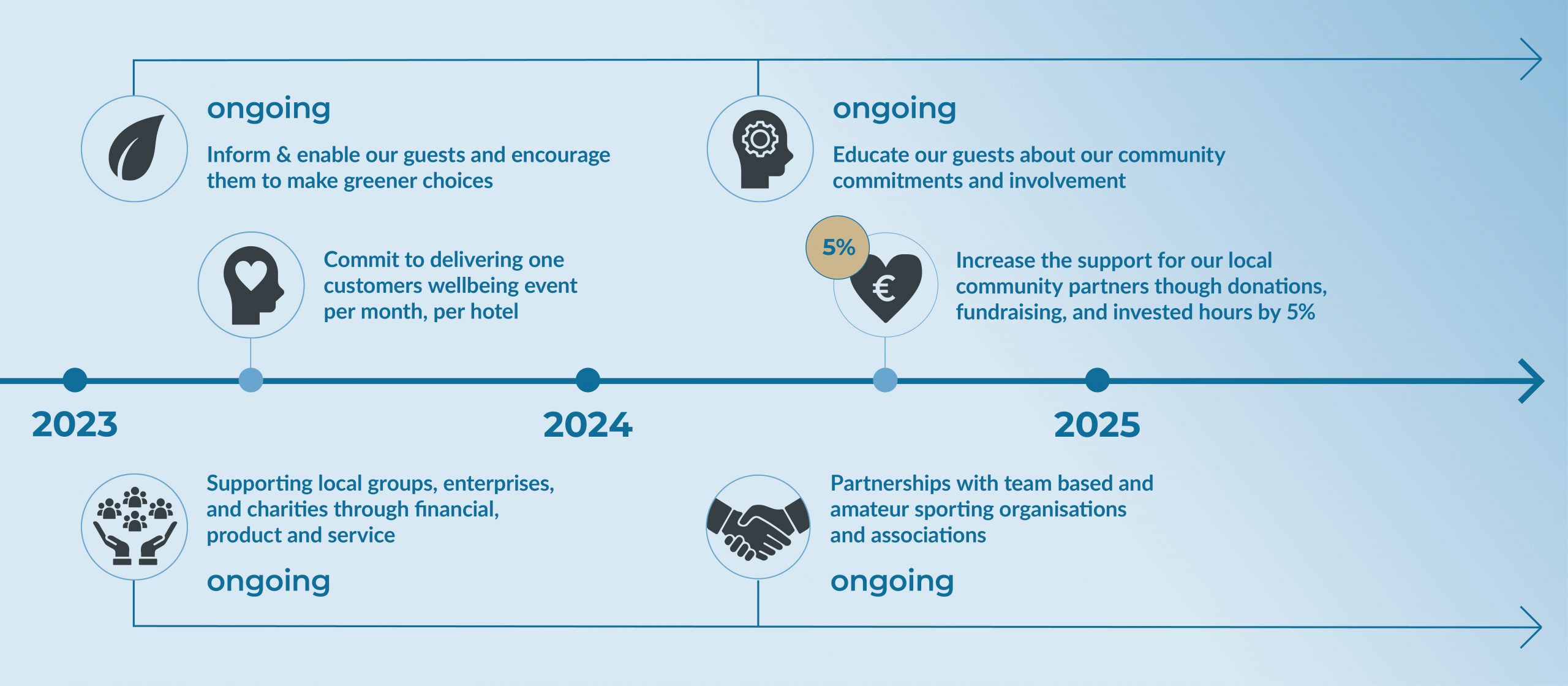 ongoing

Inform & enable our guests and encourage them to make greener choices

ongoing

Educate our guests about our community commitments and involvement

Commit to delivering one customers wellbeing event per month, per hotel

5%

€

Increase the support for our local community partners though donations, fundraising, and invested hours by 5%

2023

2024

2025

Supporting local groups, enterprises, and charities through financial, product and service

ongoing

Partnerships with team based and amateur sporting organisations and associations

ongoing